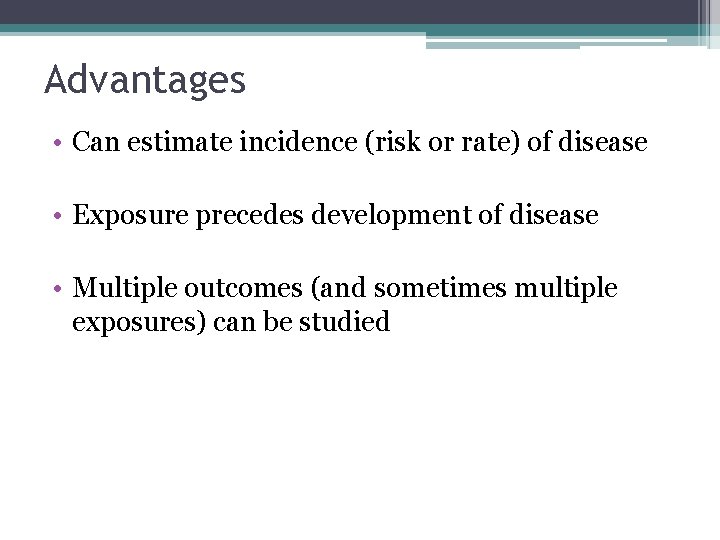 Advantages

• Can estimate incidence (risk or rate) of disease

• Exposure precedes development of disease

• Multiple outcomes (and sometimes multiple exposures) can be studied